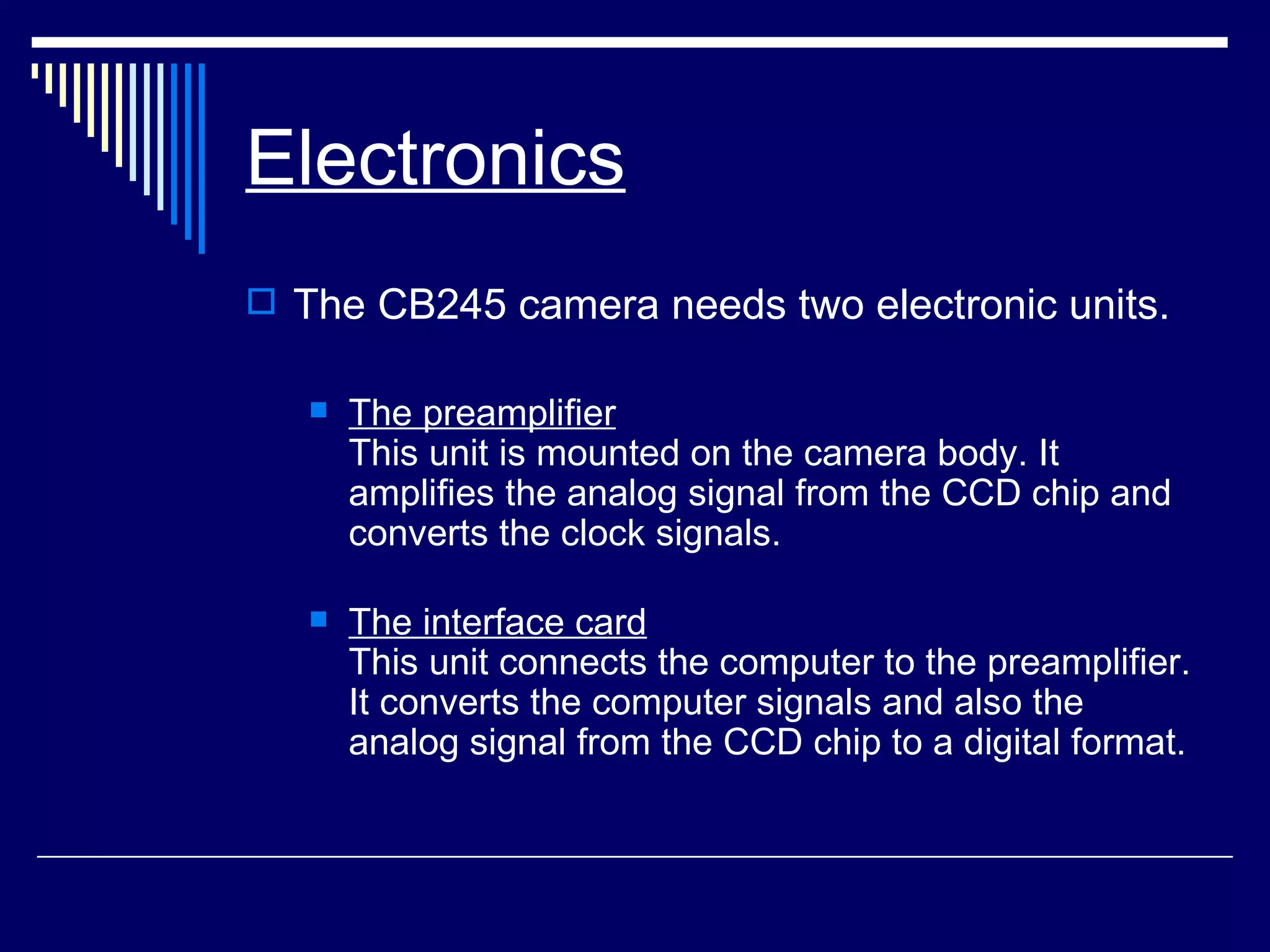 Electronics

The CB245 camera needs two electronic units.

The preamplifier
This unit is mounted on the camera body. It amplifies the analog signal from the CCD chip and converts the clock signals.

The interface card
This unit connects the computer to the preamplifier. It converts the computer signals and also the analog signal from the CCD chip to a digital format.